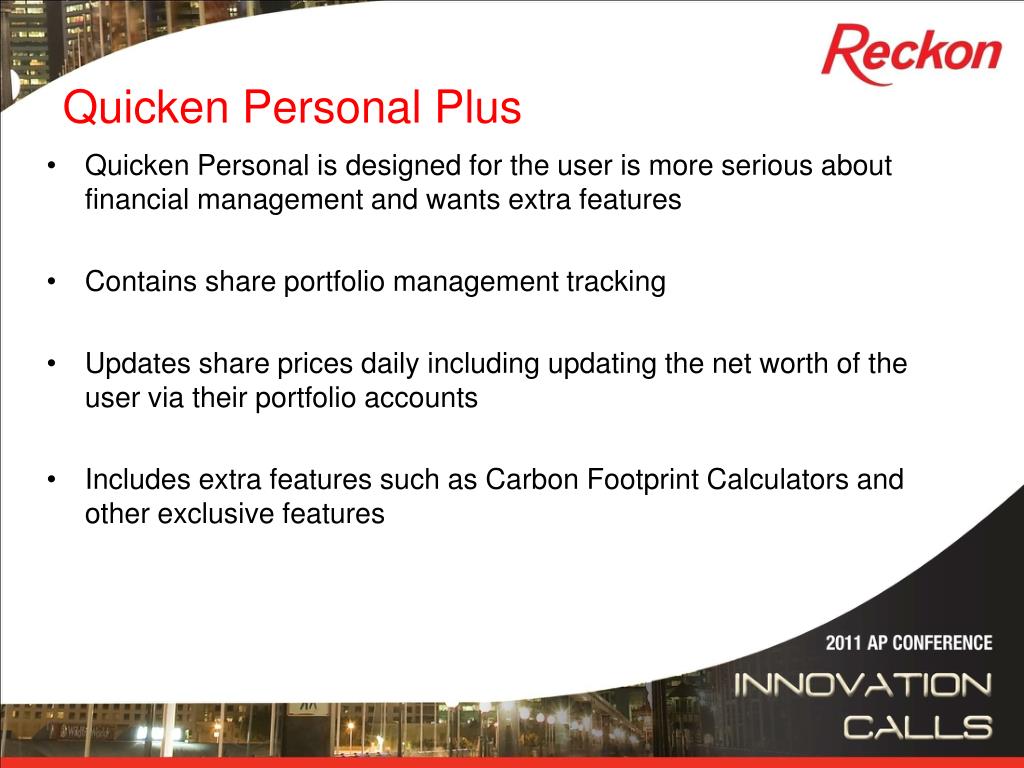 Reckon

Quicken Personal Plus

• Quicken Personal is designed for the user is more serious about financial management and wants extra features

• Contains share portfolio management tracking

• Updates share prices daily including updating the net worth of the user via their portfolio accounts

• Includes extra features such as Carbon Footprint Calculators and other exclusive features

2011 AP CONFERENCE
INNOVATION
CALLS